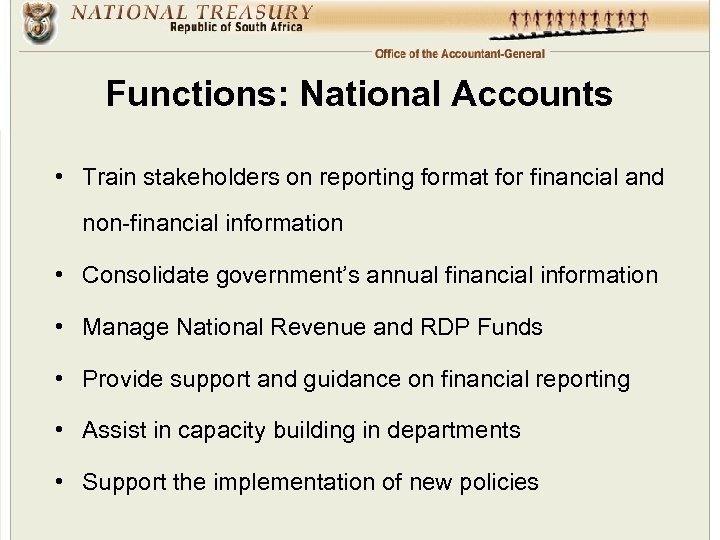 NATIONAL TREASURY
Republic of South Africa

Office of the Accountant-General

Functions: National Accounts

• Train stakeholders on reporting format for financial and non-financial information
• Consolidate government's annual financial information
• Manage National Revenue and RDP Funds
• Provide support and guidance on financial reporting
• Assist in capacity building in departments
• Support the implementation of new policies